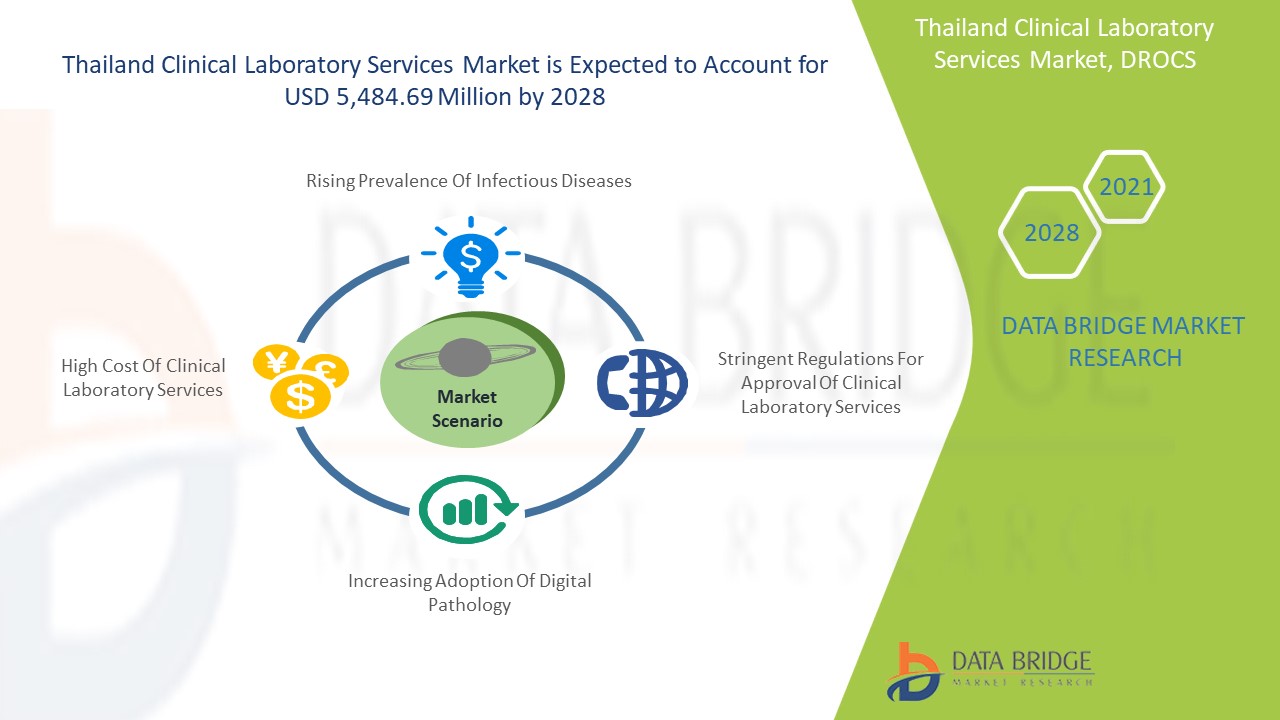 Thailand Clinical Laboratory Services Market is Expected to Account for USD 5,484.69 Million by 2028

Thailand Clinical Laboratory Services Market, DROCS

2021

2028

DATA BRIDGE MARKET RESEARCH

Rising Prevalence Of Infectious Diseases

High Cost Of Clinical Laboratory Services

Market Scenario

Stringent Regulations For Approval Of Clinical Laboratory Services

Increasing Adoption Of Digital Pathology

DATA BRIDGE MARKET RESEARCH

DATA BRIDGE
MARKET RESEARCH